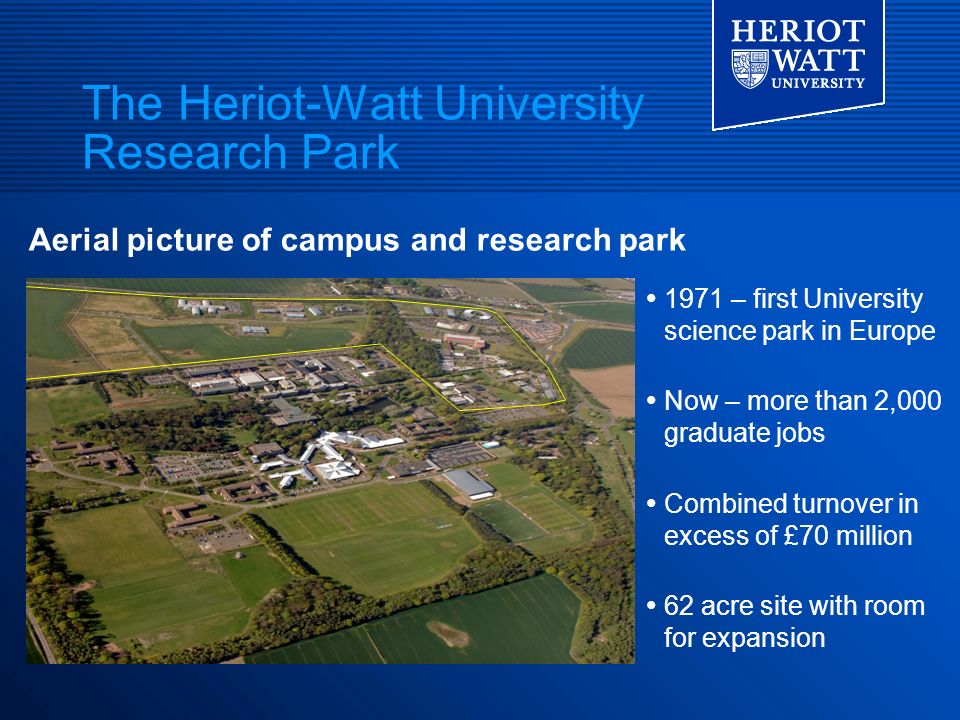 HERIOT WATT UNIVERSITY

The Heriot-Watt University Research Park

Aerial picture of campus and research park

• 1971 – first University science park in Europe

• Now – more than 2,000 graduate jobs

• Combined turnover in excess of £70 million

• 62 acre site with room for expansion